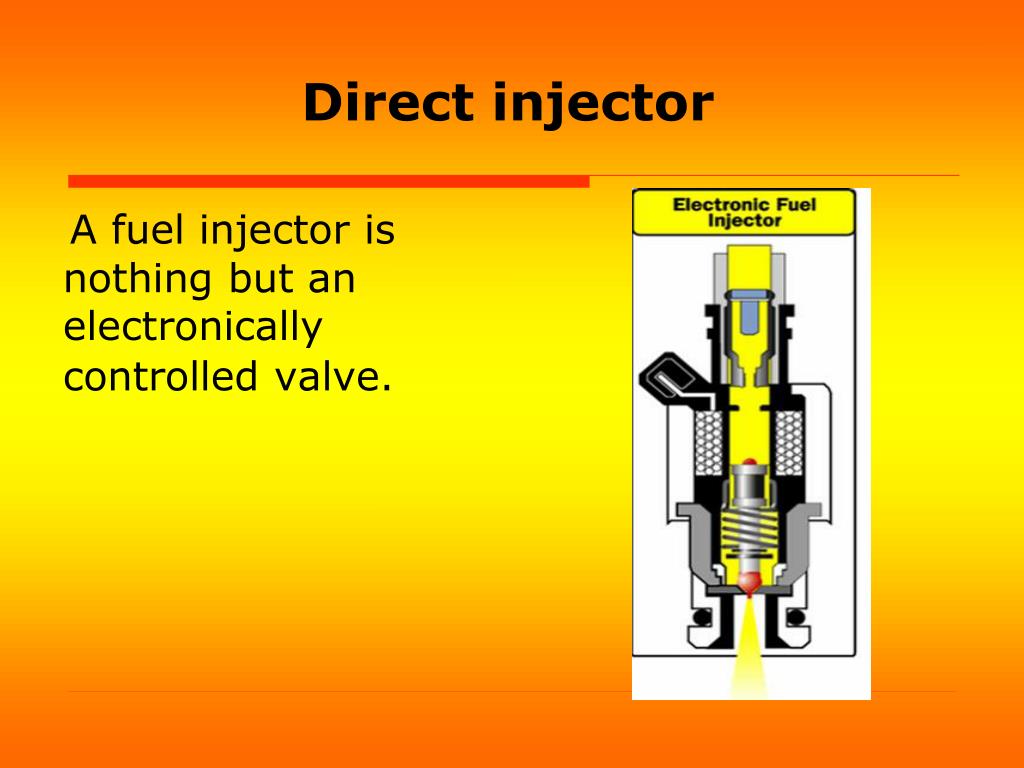 Direct injector

A fuel injector is nothing but an electronically controlled valve.

Electronic Fuel Injector